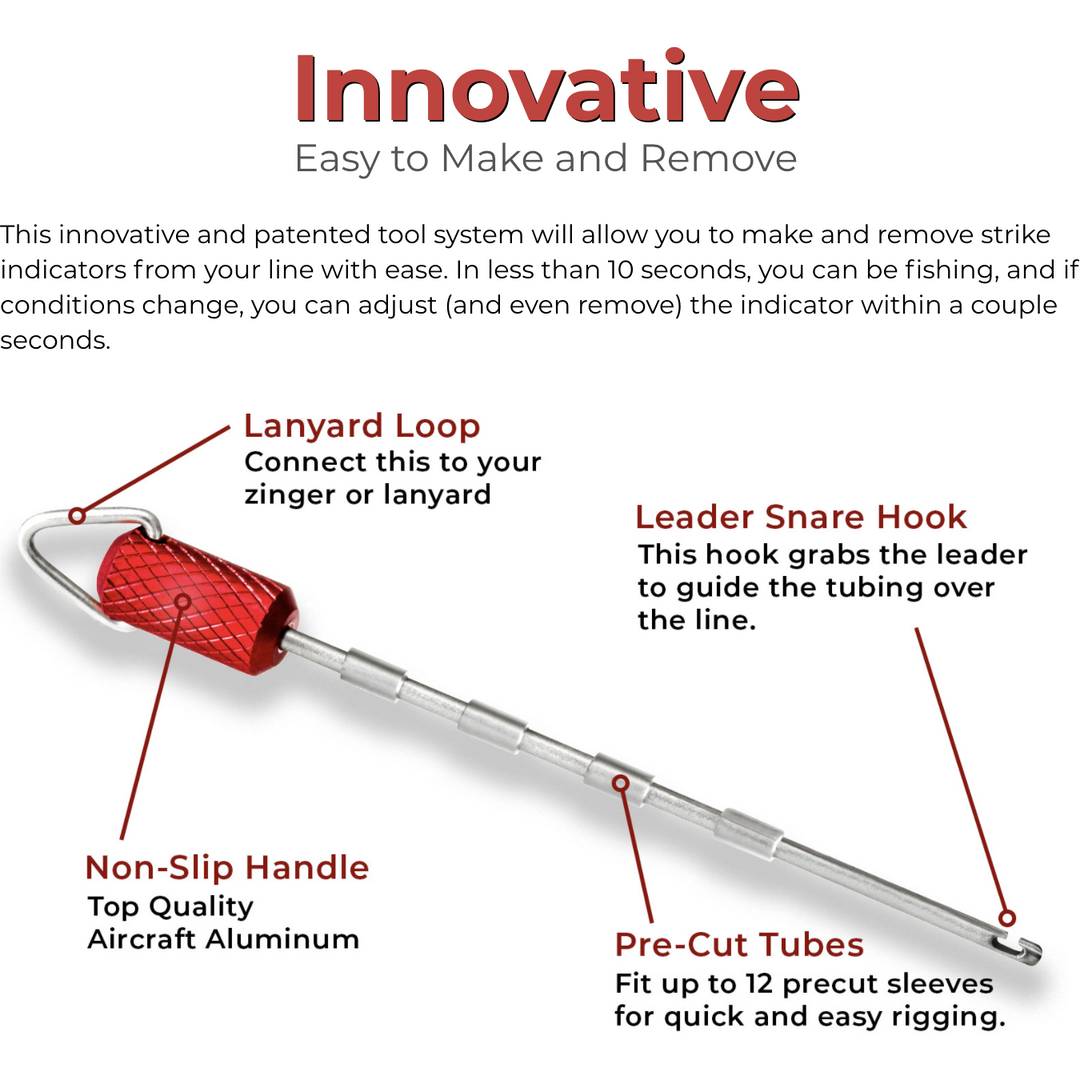 Innovative
Easy to Make and Remove

This innovative and patented tool system will allow you to make and remove strike indicators from your line with ease. In less than 10 seconds, you can be fishing, and if conditions change, you can adjust (and even remove) the indicator within a couple seconds.

Lanyard Loop
Connect this to your zinger or lanyard

Leader Snare Hook
This hook grabs the leader to guide the tubing over the line.

Non-Slip Handle
Top Quality Aircraft Aluminum

Pre-Cut Tubes
Fit up to 12 precut sleeves for quick and easy rigging.